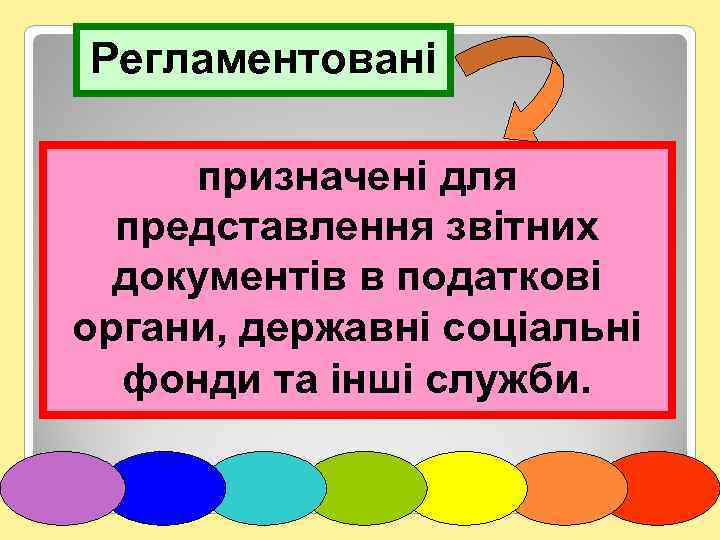 Регламентовані

призначені для представлення звітних документів в податкові органи, державні соціальні фонди та інші служби.